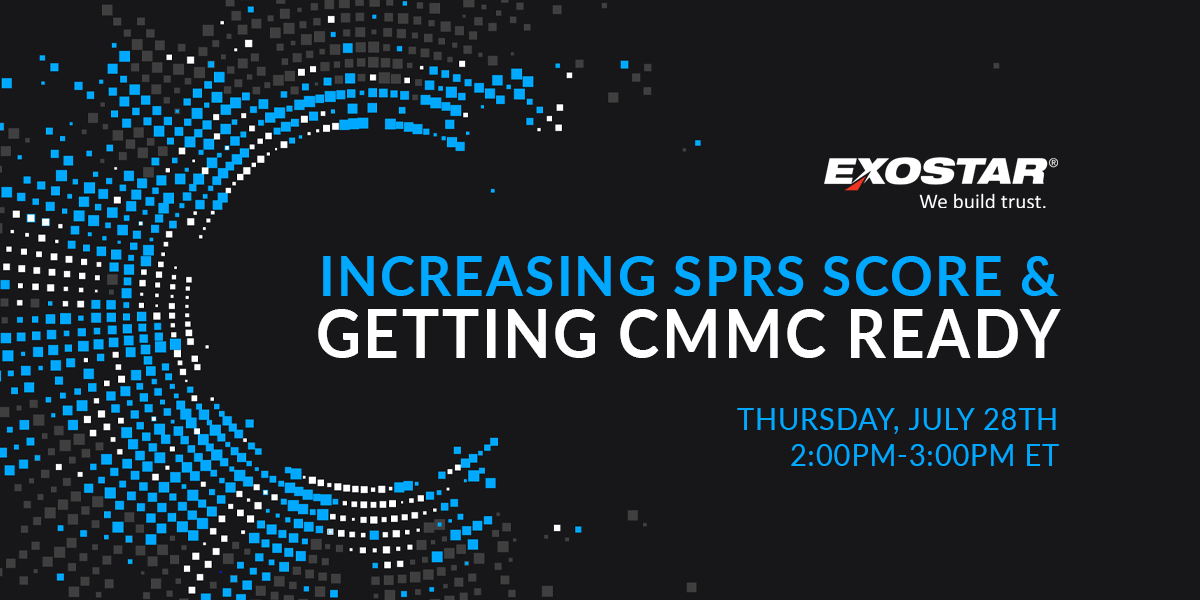 EXOSTAR®
We build trust.

INCREASING SPRS SCORE &
GETTING CMMC READY

THURSDAY, JULY 28TH
2:00PM-3:00PM ET